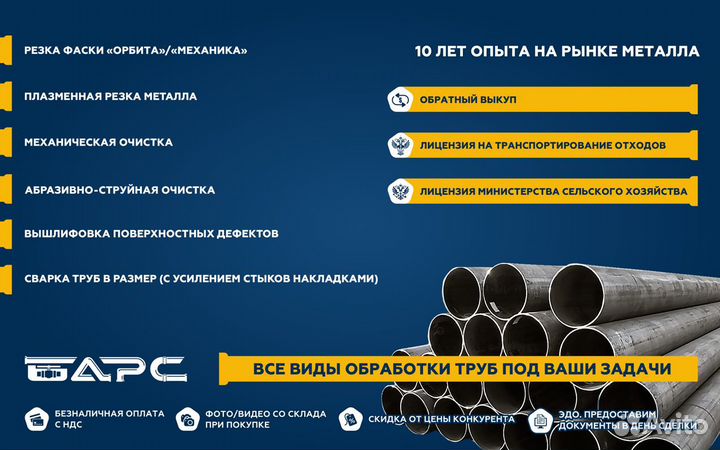 РЕЗКА ФАСКИ «ОРБИТА»/«МЕХАНИКА»

ПЛАЗМЕННАЯ РЕЗКА МЕТАЛЛА

МЕХАНИЧЕСКАЯ ОЧИСТКА

АБРАЗИВНО-СТРУЙНАЯ ОЧИСТКА

ВЫШЛИФОВКА ПОВЕРХНОСТНЫХ ДЕФЕКТОВ

СВАРКА ТРУБ В РАЗМЕР (С УСИЛЕНИЕМ СТЫКОВ НАКЛАДКАМИ)

10 ЛЕТ ОПЫТА НА РЫНКЕ МЕТАЛЛА

ОБРАТНЫЙ ВЫКУП

ЛИЦЕНЗИЯ НА ТРАНСПОРТИРОВАНИЕ ОТХОДОВ

ЛИЦЕНЗИЯ МИНИСТЕРСТВА СЕЛЬСКОГО ХОЗЯЙСТВА

БАРС

ВСЕ ВИДЫ ОБРАБОТКИ ТРУБ ПОД ВАШИ ЗАДАЧИ

БЕЗНАЛИЧНАЯ ОПЛАТА С НДС

ФОТО/ВИДЕО СО СКЛАДА ПРИ ПОКУПКЕ

СКИДКА ОТ ЦЕНЫ КОНКУРЕНТА

ЭДО. ПРЕДОСТАВИМ ДОКУМЕНТЫ В ДЕНЬ СДЕЛКИ

Avito